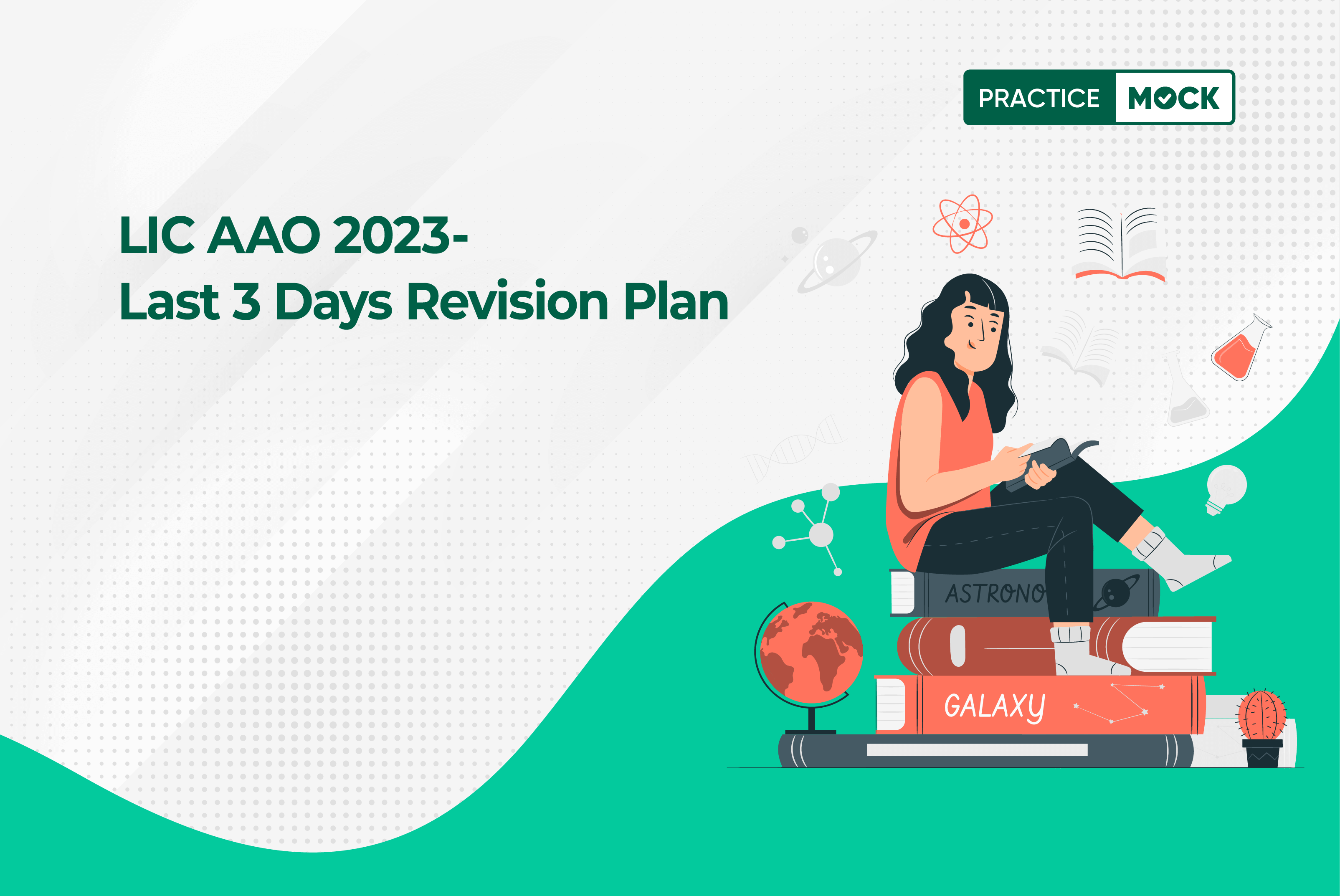 PRACTICE MOCK

LIC AAO 2023-
Last 3 Days Revision Plan

ASTRONO

GALAXY